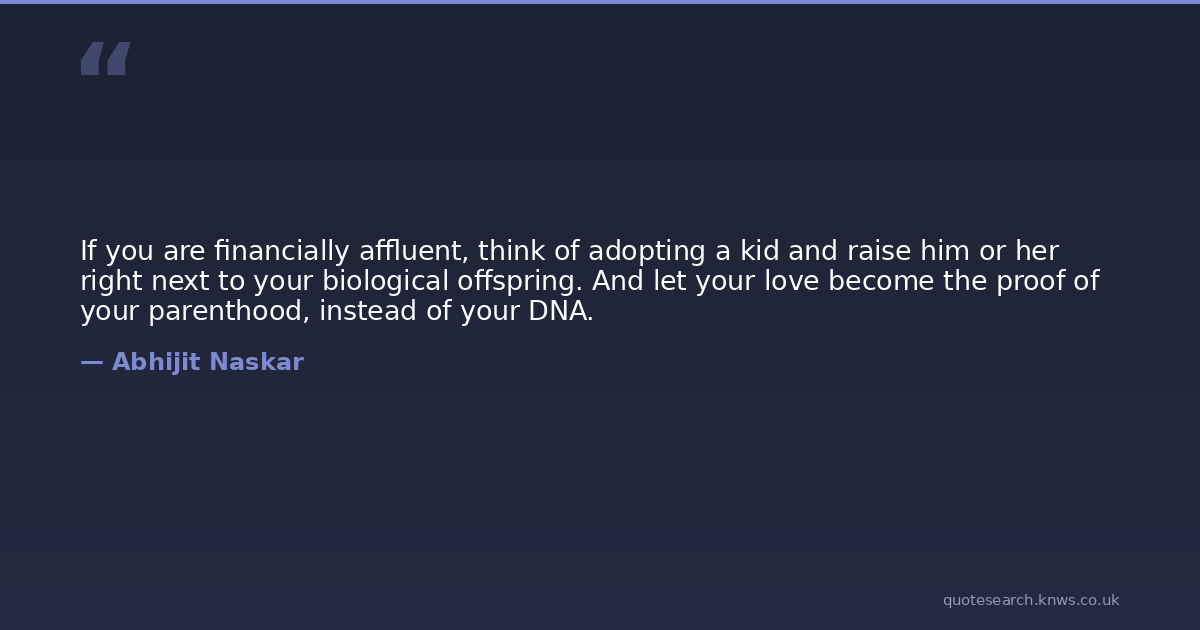 “

If you are financially affluent, think of adopting a kid and raise him or her right next to your biological offspring. And let your love become the proof of your parenthood, instead of your DNA.

— Abhijit Naskar

quotesearch.knws.co.uk